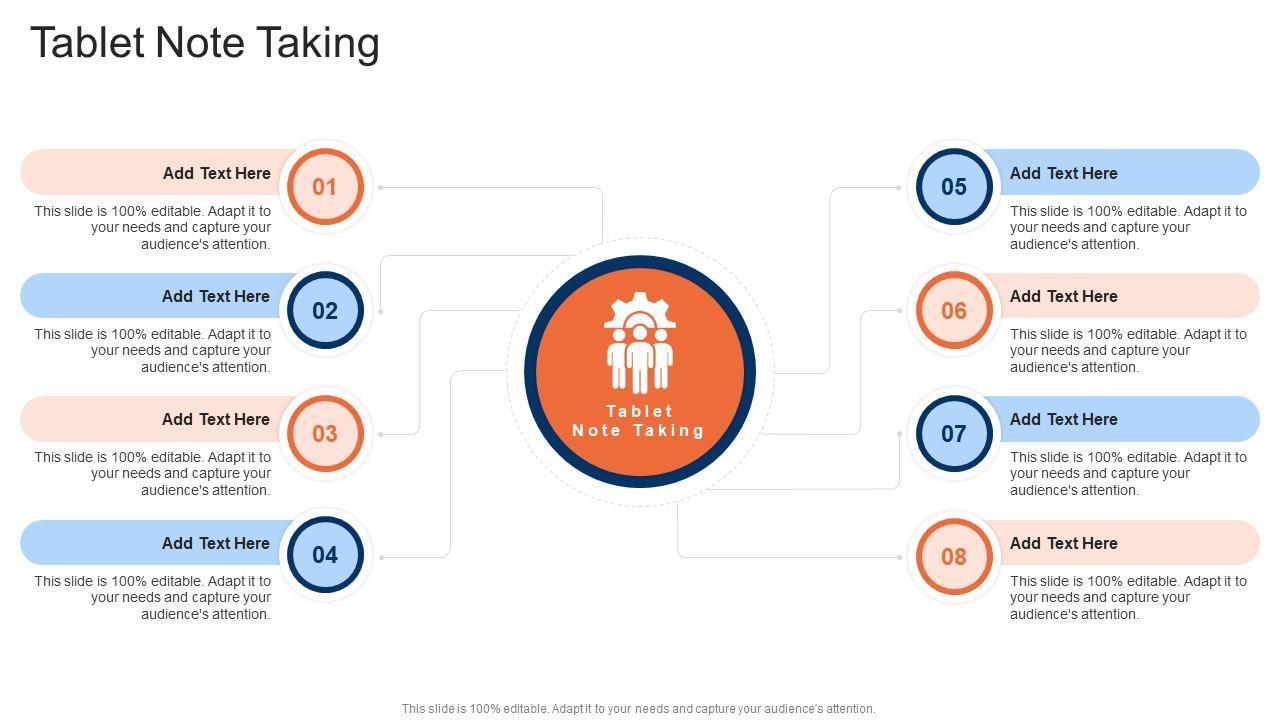 Tablet Note Taking

Add Text Here
01
This slide is 100% editable. Adapt it to your needs and capture your audience's attention.

Add Text Here
02
This slide is 100% editable. Adapt it to your needs and capture your audience's attention.

Add Text Here
03
This slide is 100% editable. Adapt it to your needs and capture your audience's attention.

Add Text Here
04
This slide is 100% editable. Adapt it to your needs and capture your audience's attention.

Tablet Note Taking

05
Add Text Here
This slide is 100% editable. Adapt it to your needs and capture your audience's attention.

06
Add Text Here
This slide is 100% editable. Adapt it to your needs and capture your audience's attention.

07
Add Text Here
This slide is 100% editable. Adapt it to your needs and capture your audience's attention.

08
Add Text Here
This slide is 100% editable. Adapt it to your needs and capture your audience's attention.

This slide is 100% editable. Adapt it to your needs and capture your audience's attention.